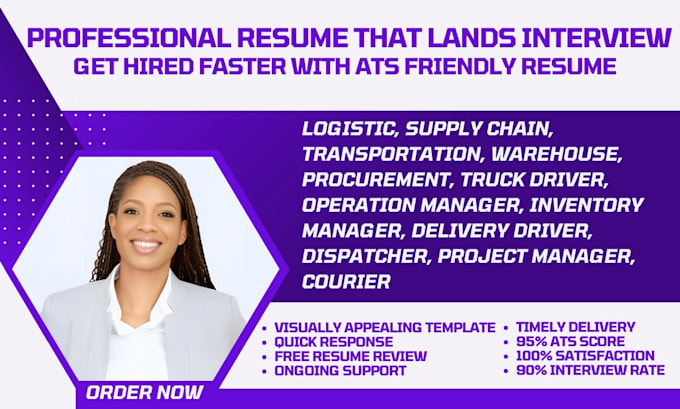 PROFESSIONAL RESUME THAT LANDS INTERVIEW
GET HIRED FASTER WITH ATS FRIENDLY RESUME

LOGISTIC, SUPPLY CHAIN, TRANSPORTATION, WAREHOUSE, PROCUREMENT, TRUCK DRIVER, OPERATION MANAGER, INVENTORY MANAGER, DELIVERY DRIVER, DISPATCHER, PROJECT MANAGER, COURIER

• VISUALLY APPEALING TEMPLATE
• QUICK RESPONSE
• FREE RESUME REVIEW
• ONGOING SUPPORT

• TIMELY DELIVERY
• 95% ATS SCORE
• 100% SATISFACTION
• 90% INTERVIEW RATE

ORDER NOW